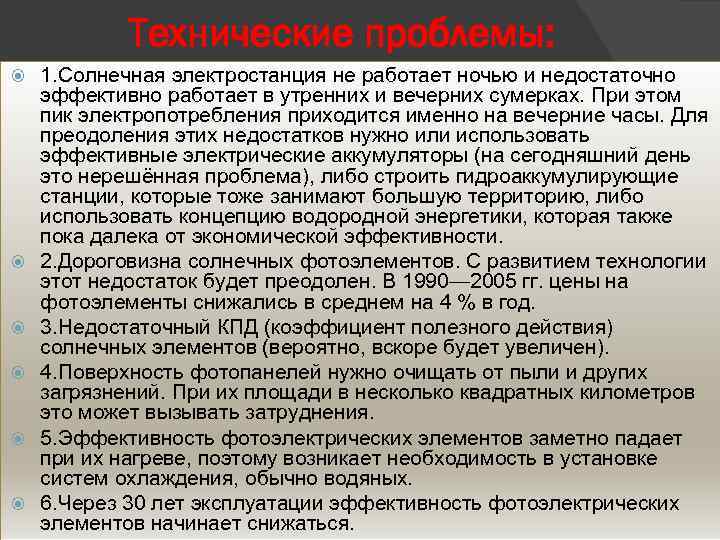 Технические проблемы:

1.Солнечная электростанция не работает ночью и недостаточно эффективно работает в утренних и вечерних сумерках. При этом пик электропотребления приходится именно на вечерние часы. Для преодоления этих недостатков нужно или использовать эффективные электрические аккумуляторы (на сегодняшний день это нерешённая проблема), либо строить гидроаккумулирующие станции, которые тоже занимают большую территорию, либо использовать концепцию водородной энергетики, которая также пока далека от экономической эффективности.

2.Дороговизна солнечных фотоэлементов. С развитием технологии этот недостаток будет преодолен. В 1990—2005 гг. цены на фотоэлементы снижались в среднем на 4 % в год.

3.Недостаточный КПД (коэффициент полезного действия) солнечных элементов (вероятно, вскоре будет увеличен).

4.Поверхность фотопанелей нужно очищать от пыли и других загрязнений. При их площади в несколько квадратных километров это может вызывать затруднения.

5.Эффективность фотоэлектрических элементов заметно падает при их нагреве, поэтому возникает необходимость в установке систем охлаждения, обычно водяных.

6.Через 30 лет эксплуатации эффективность фотоэлектрических элементов начинает снижаться.